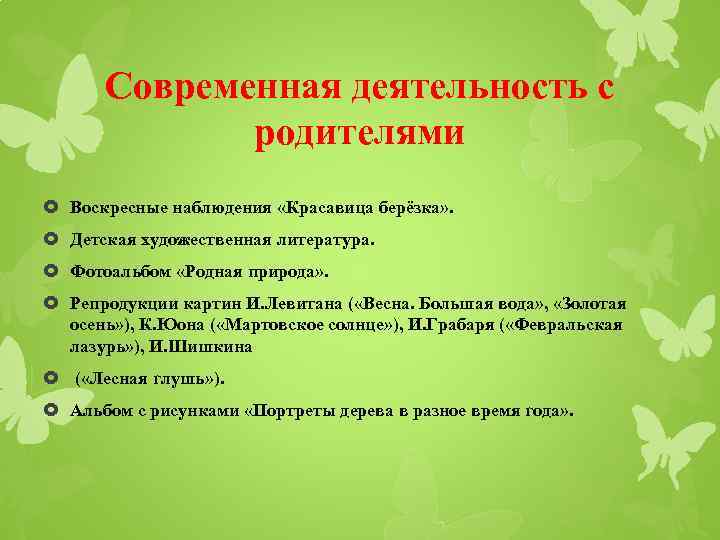 Современная деятельность с родителями

Воскресные наблюдения «Красавица берёзка».

Детская художественная литература.

Фотоальбом «Родная природа».

Репродукции картин И.Левитана («Весна. Большая вода», «Золотая осень»), К.Юона («Мартовское солнце»), И.Грабаря («Февральская лазурь»), И.Шишкина

(«Лесная глушь»).

Альбом с рисунками «Портреты дерева в разное время года».